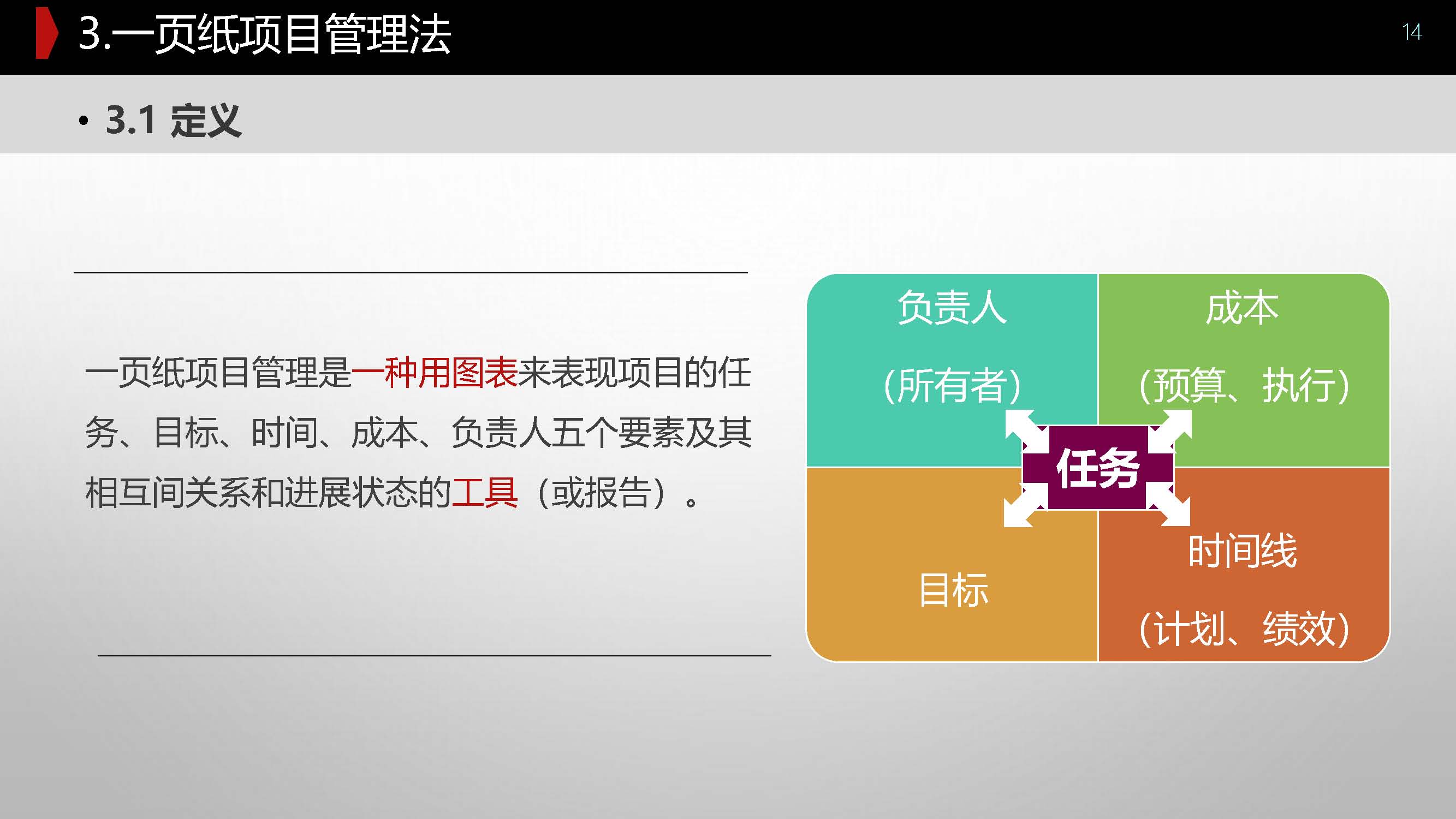 3.一页纸项目管理法

14

• 3.1 定义

一页纸项目管理是一种用图表来表现项目的任务、目标、时间、成本、负责人五个要素及其相互间关系和进展状态的工具（或报告）。

负责人

(所有者)

成本

(预算、执行)

任务

目标

时间线

(计划、绩效)